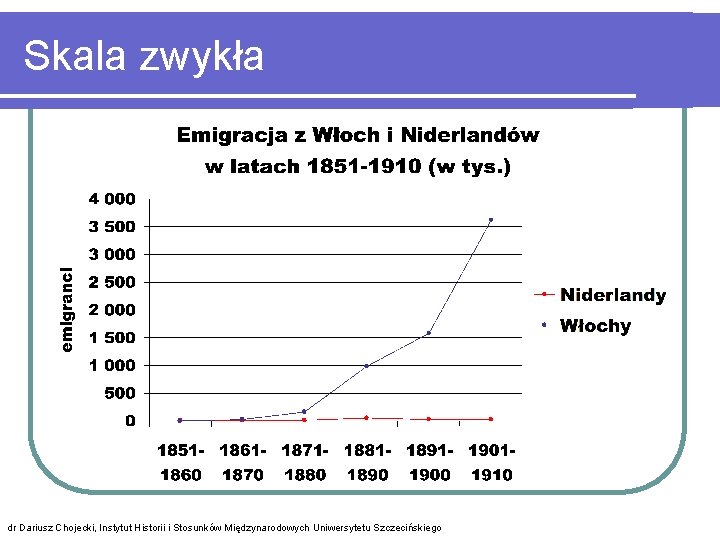 Skala zwykła

Emigracja z Włoch i Niderlandów w latach 1851-1910 (w tys.)

emigranci

4 000
3 500
3 000
2 500
2 000
1 500
1 000
500
0

1851-1860
1861-1870
1871-1880
1881-1890
1891-1900
1901-1910

Niderlandy
Włochy

dr Dariusz Chojecki, Instytut Historii i Stosunków Międzynarodowych Uniwersytetu Szczecińskiego